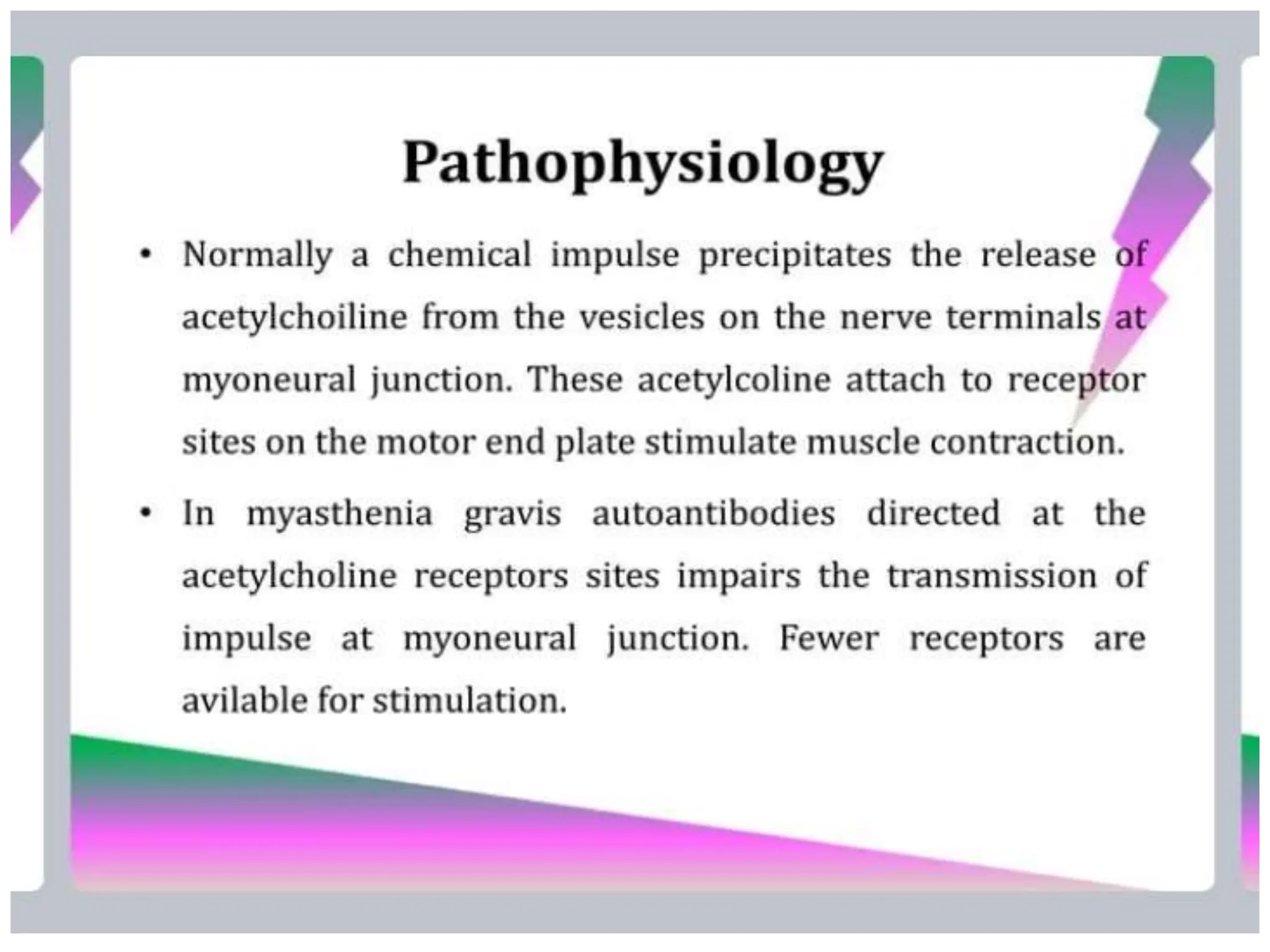 Pathophysiology

• Normally a chemical impulse precipitates the release of acetylchoiline from the vesicles on the nerve terminals at myoneural junction. These acetylcoline attach to receptor sites on the motor end plate stimulate muscle contraction.

• In myasthenia gravis autoantibodies directed at the acetylcholine receptors sites impairs the transmission of impulse at myoneural junction. Fewer receptors are avilable for stimulation.